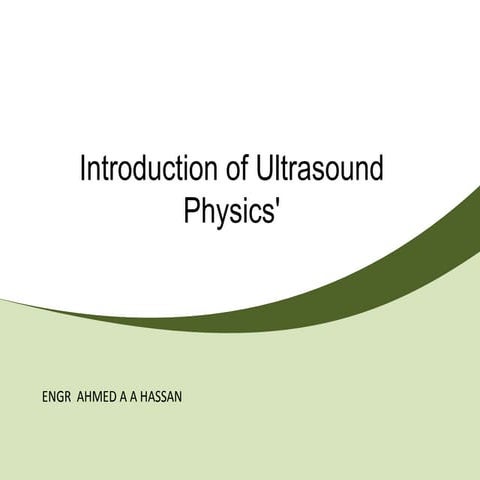 Introduction of Ultrasound Physics'

ENGR AHMED A A HASSAN